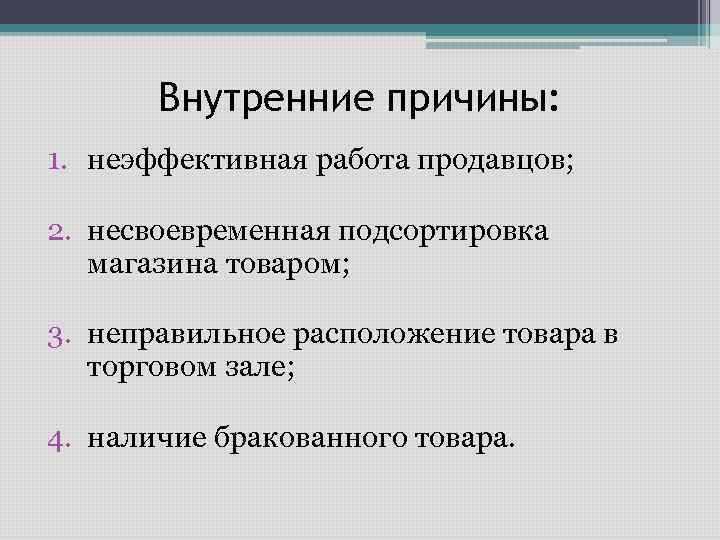 Внутренние причины:

1. неэффективная работа продавцов;

2. несвоевременная подсортировка магазина товаром;

3. неправильное расположение товара в торговом зале;

4. наличие бракованного товара.